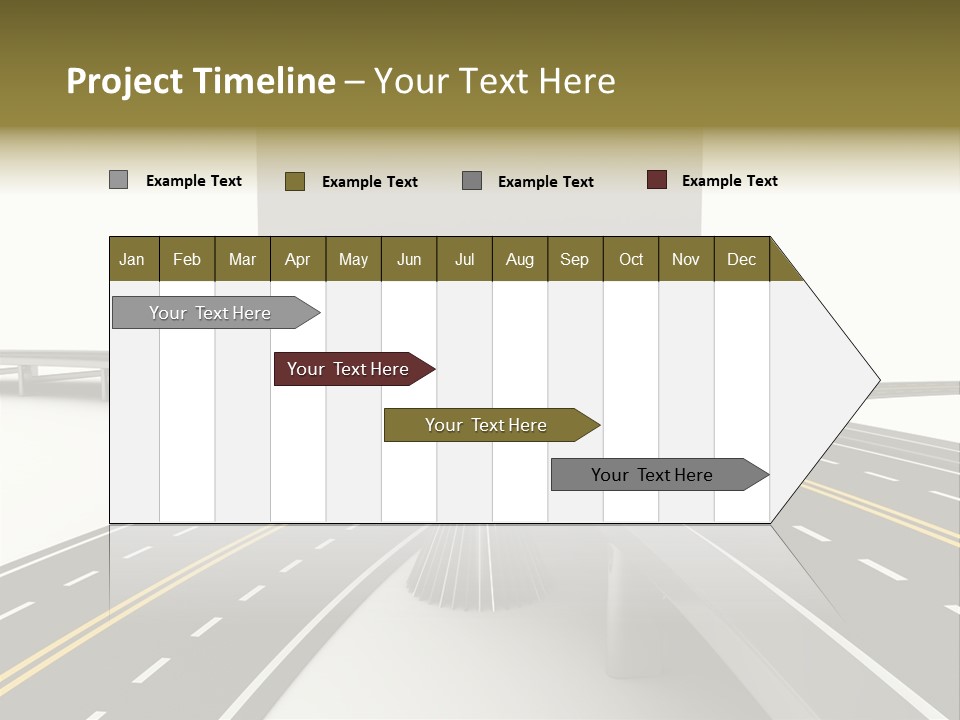 Project Timeline – Your Text Here

Example Text
Example Text
Example Text
Example Text

| Jan | Feb | Mar | Apr | May | Jun | Jul | Aug | Sep | Oct | Nov | Dec |
|---|---|---|---|---|---|---|---|---|---|---|---|

Your Text Here
Your Text Here
Your Text Here
Your Text Here